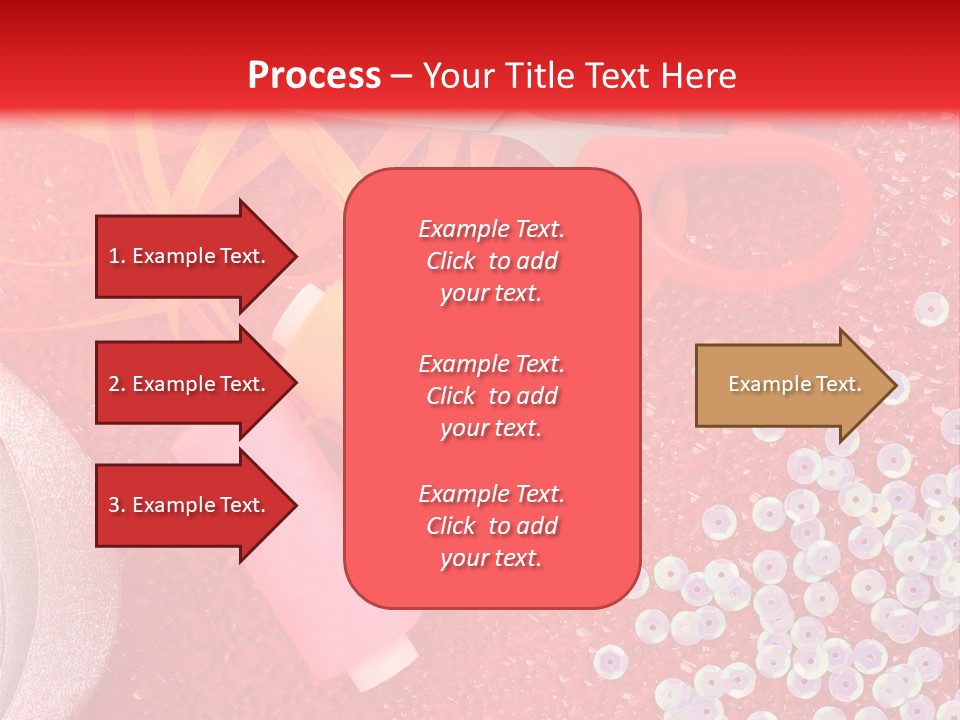 Process – Your Title Text Here

1. Example Text.

2. Example Text.

3. Example Text.

Example Text. Click to add your text.

Example Text. Click to add your text.

Example Text. Click to add your text.

Example Text.